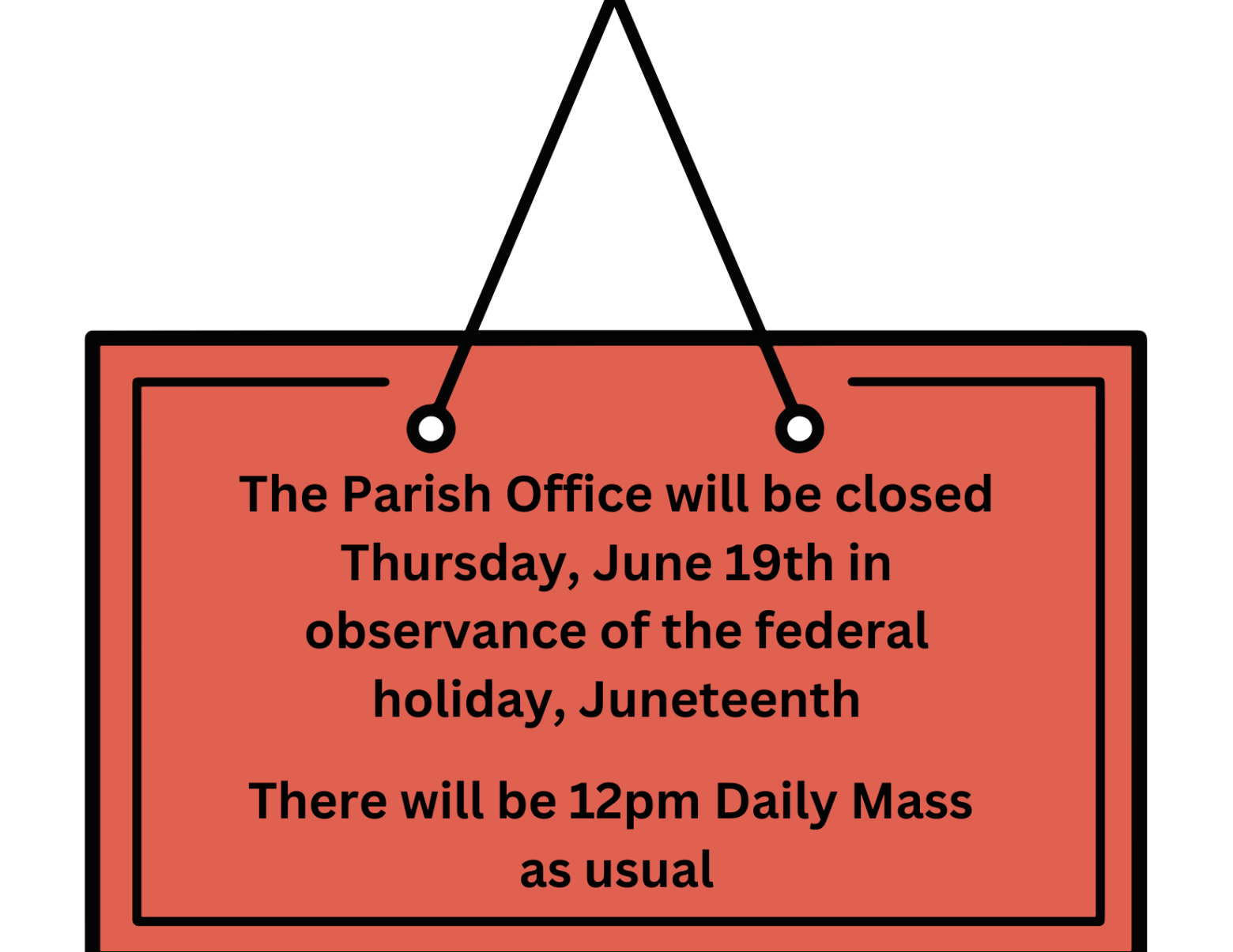 The Parish Office will be closed Thursday, June 19th in observance of the federal holiday, Juneteenth

There will be 12pm Daily Mass as usual